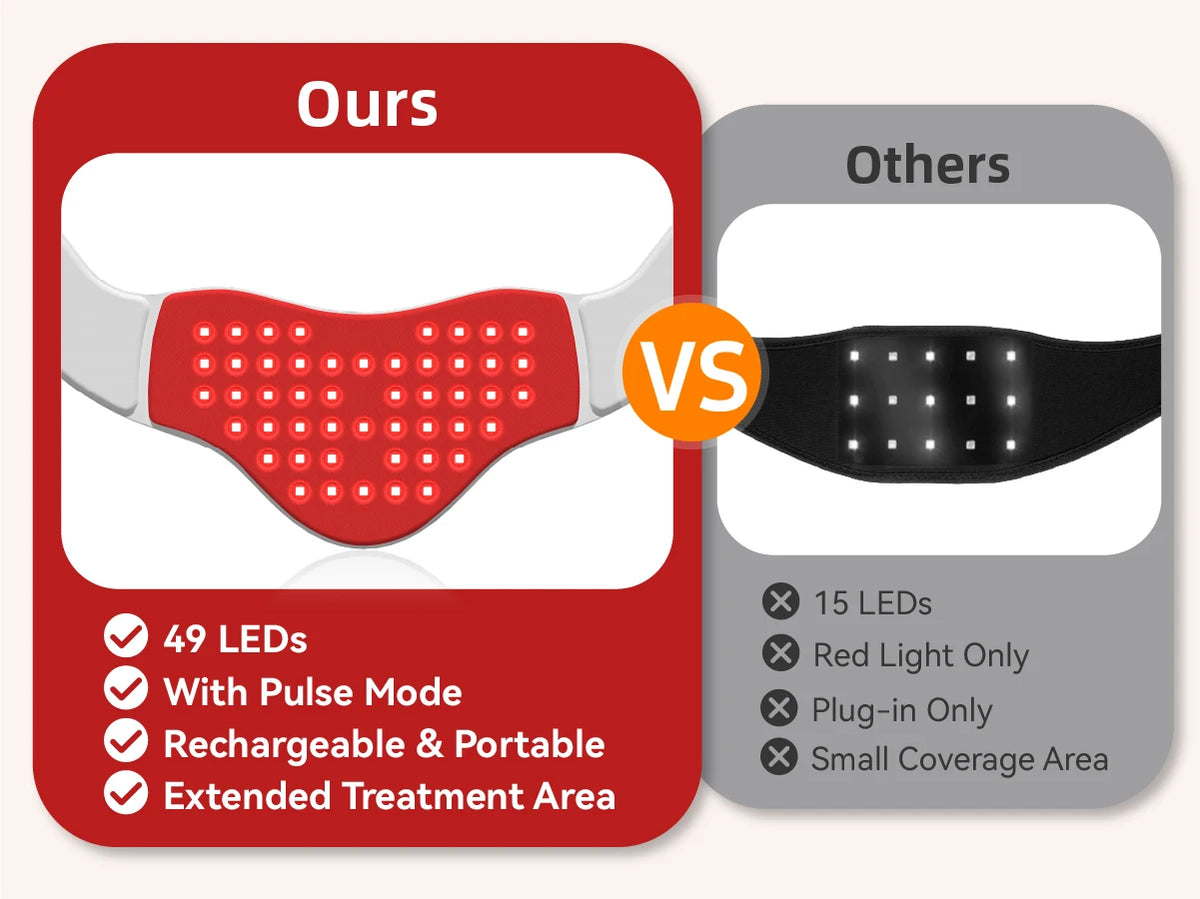 Ours

49 LEDs
With Pulse Mode
Rechargeable & Portable
Extended Treatment Area

VS

Others

15 LEDs
Red Light Only
Plug-in Only
Small Coverage Area